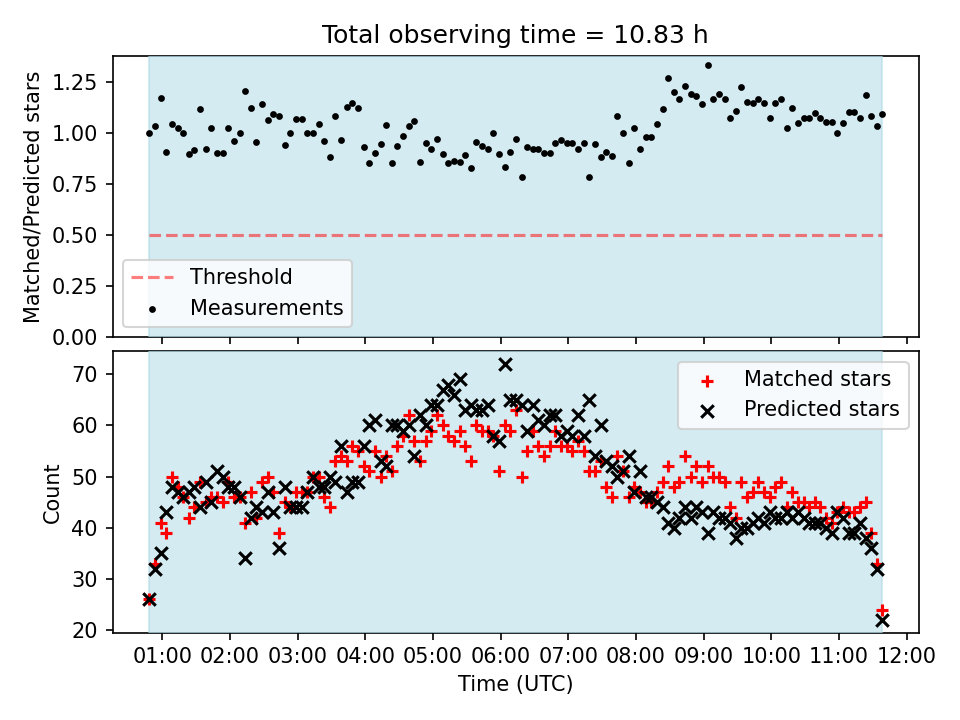 Total observing time = 10.83 h

Matched/Predicted stars

1.25
1.00
0.75
0.50
0.25
0.00

Threshold
Measurements

Count

70
60
50
40
30
20

Matched stars
Predicted stars

01:00 02:00 03:00 04:00 05:00 06:00 07:00 08:00 09:00 10:00 11:00 12:00

Time (UTC)